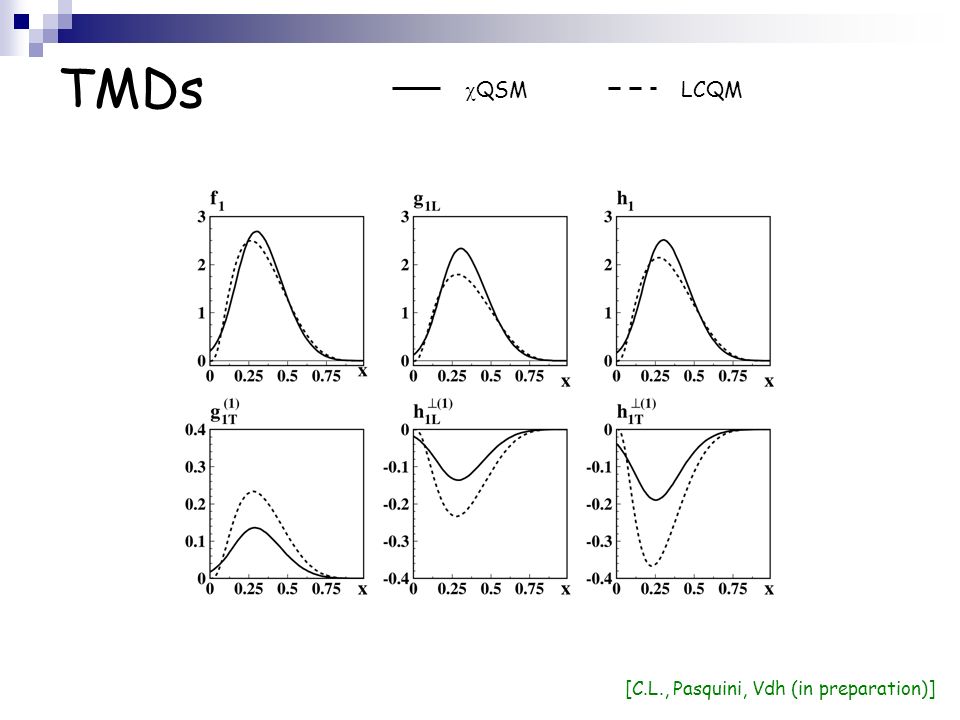 TMDs

$\chi$QSM

LCQM

$f_1$
3
2
1
0
0 0.25 0.5 0.75 x

$g_{1L}$
3
2
1
0
0 0.25 0.5 0.75 x

$h_1$
3
2
1
0
0 0.25 0.5 0.75 x

$g_{1T}^{(1)}$
0.4
0.3
0.2
0.1
0
0 0.25 0.5 0.75 x

$h_{1L}^{\perp(1)}$
0
-0.1
-0.2
-0.3
-0.4
0 0.25 0.5 0.75 x

$h_{1T}^{\perp(1)}$
0
-0.1
-0.2
-0.3
-0.4
0 0.25 0.5 0.75 x

[C.L., Pasquini, Vdh (in preparation)]